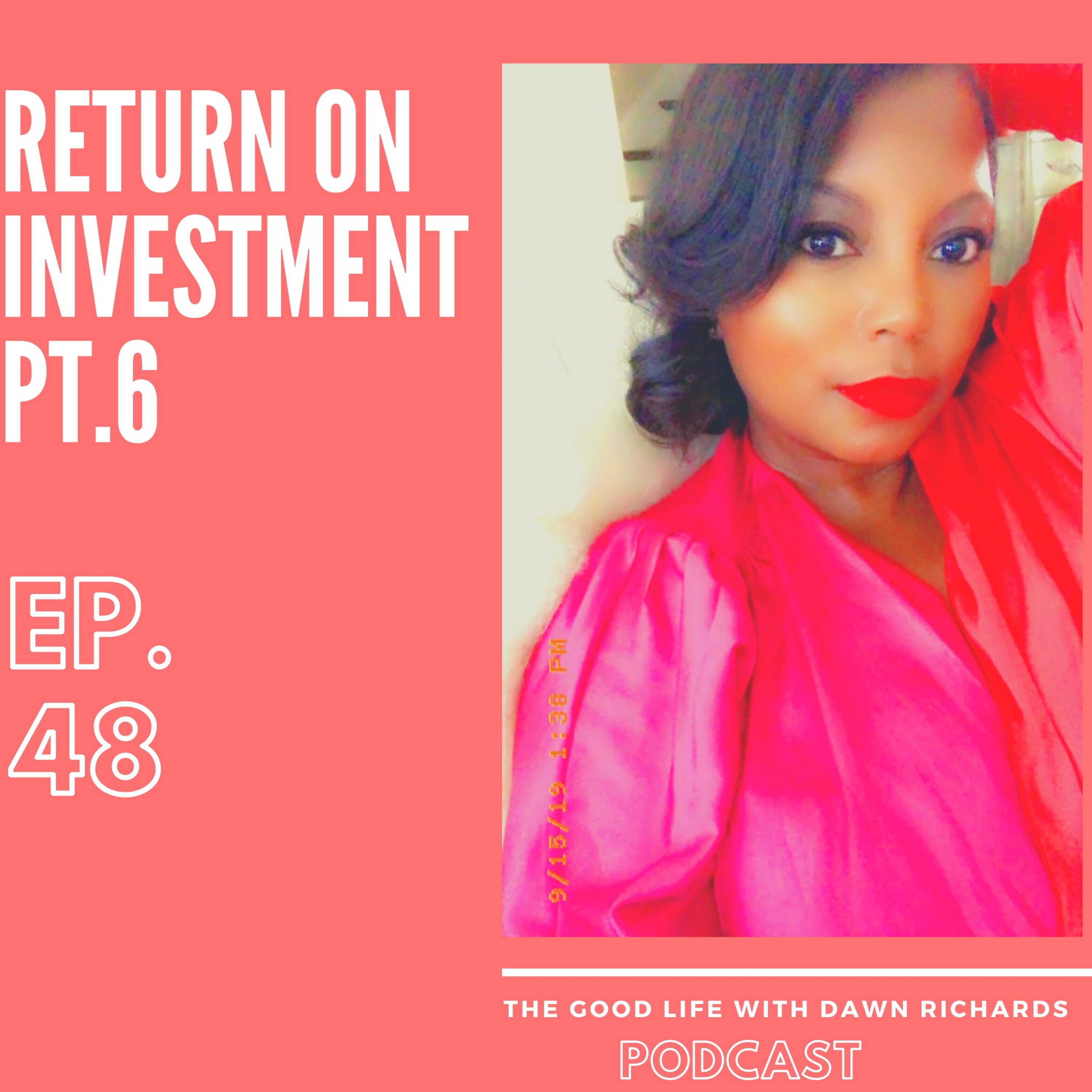 RETURN ON INVESTMENT PT.6

EP. 48

9/15/19 1:38 PM

THE GOOD LIFE WITH DAWN RICHARDS

PODCAST